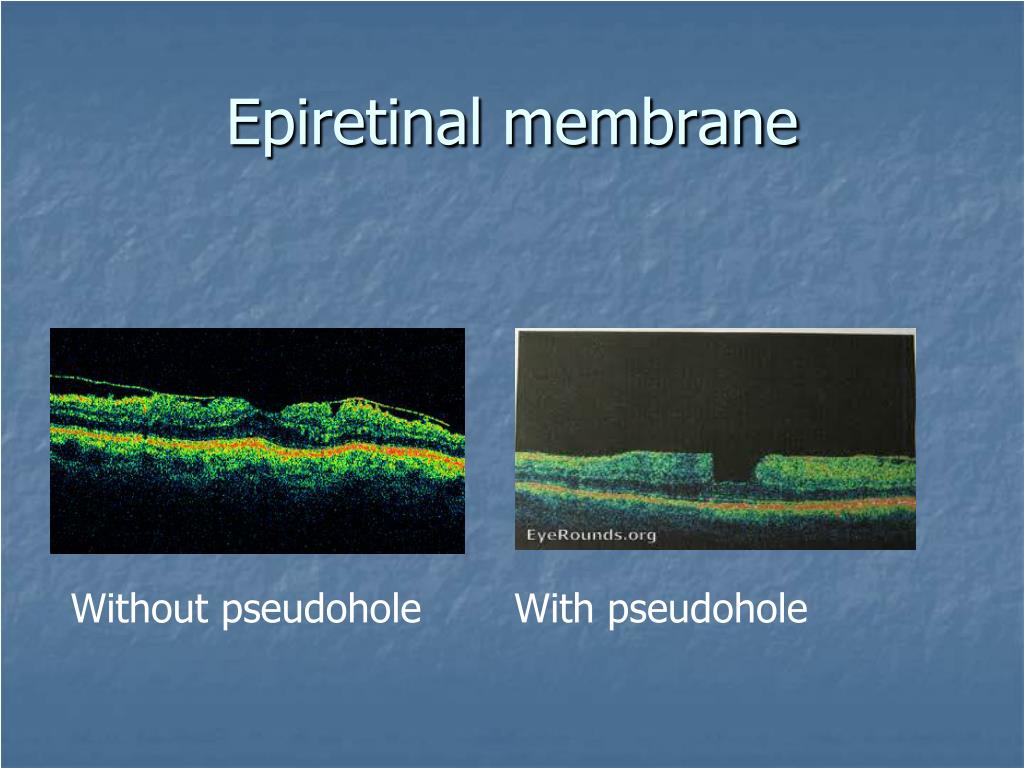 Epiretinal membrane

EyeRounds.org

Without pseudohole

With pseudohole